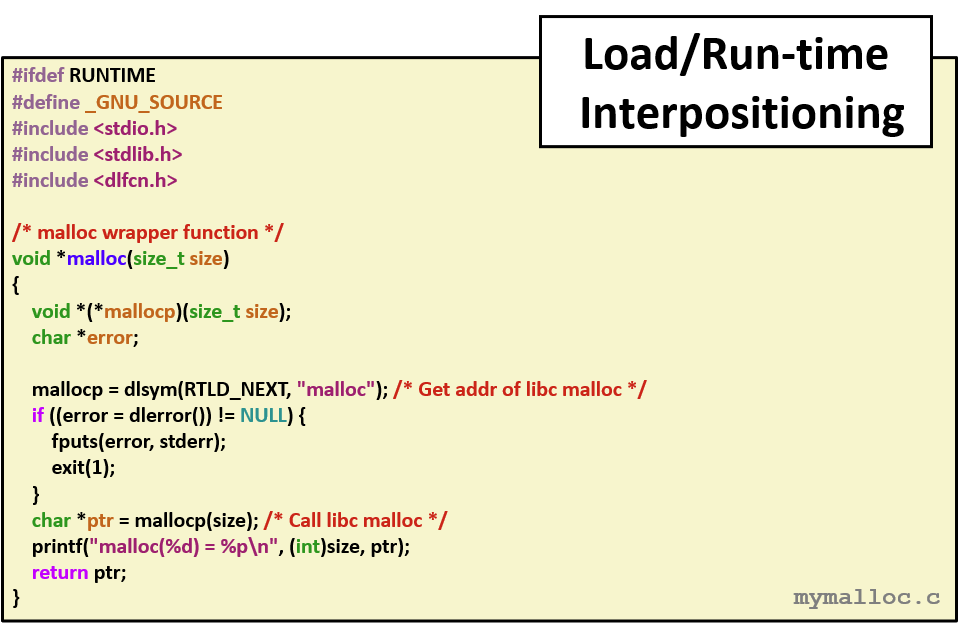 Load/Run-time Interpositioning

#ifdef RUNTIME
#define _GNU_SOURCE
#include <stdio.h>
#include <stdlib.h>
#include <dlfcn.h>

/* malloc wrapper function */
void *malloc(size_t size)
{
void *(*mallocp)(size_t size);
char *error;

mallocp = dlsym(RTLD_NEXT, "malloc"); /* Get addr of libc malloc */
if ((error = dlerror()) != NULL) {
fputs(error, stderr);
exit(1);
}
char *ptr = mallocp(size); /* Call libc malloc */
printf("malloc(%d) = %p\n", (int)size, ptr);
return ptr;
}

mymalloc.c